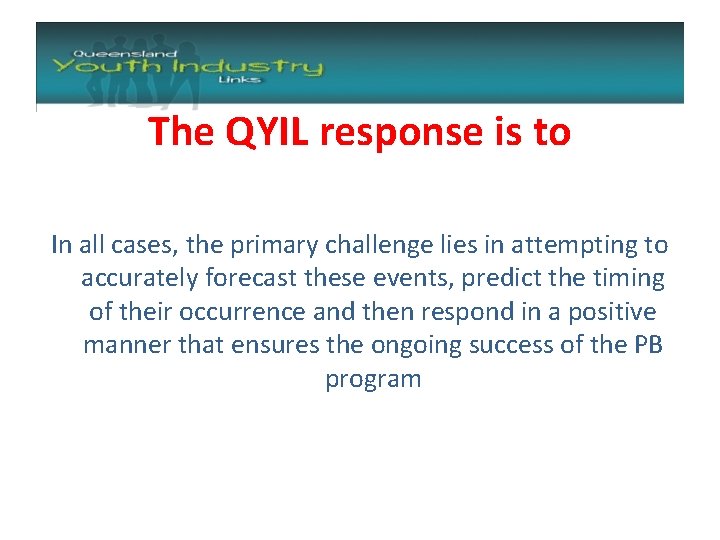 Queensland
Youth Industry
Links

The QYIL response is to

In all cases, the primary challenge lies in attempting to accurately forecast these events, predict the timing of their occurrence and then respond in a positive manner that ensures the ongoing success of the PB program